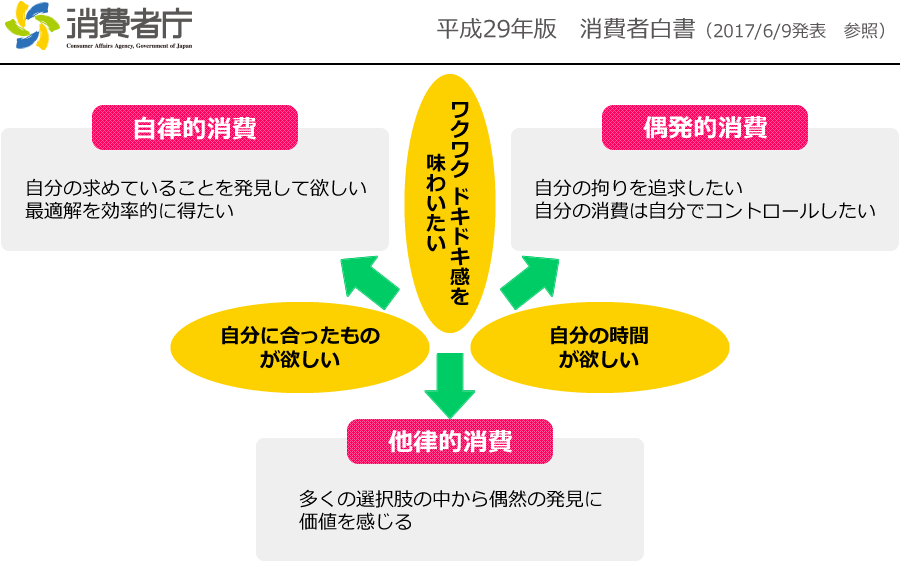 消費者庁
Consumer Affairs Agency, Government of Japan

平成29年版　消費者白書（2017/6/9発表　参照）

自律的消費

自分の求めていることを発見して欲しい
最適解を効率的に得たい

ワクワク ドキドキ感を味わいたい

偶発的消費

自分の拘りを追求したい
自分の消費は自分でコントロールしたい

自分に合ったものが欲しい

自分の時間が欲しい

他律的消費

多くの選択肢の中から偶然の発見に価値を感じる